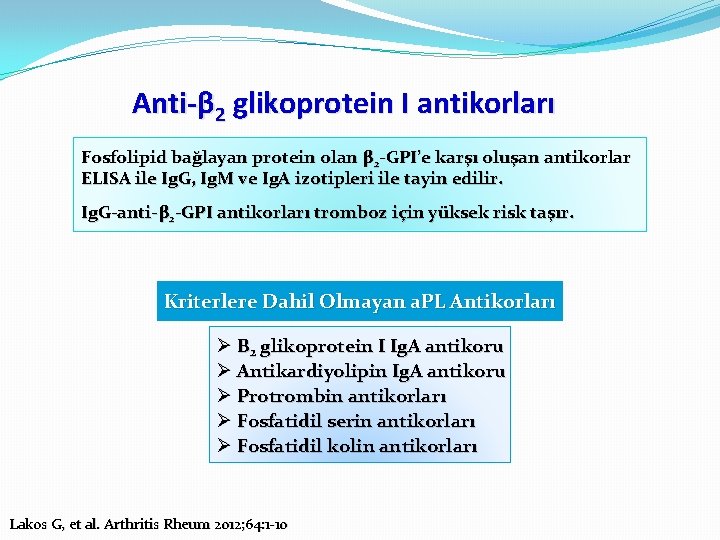 Anti-$\beta_2$ glikoprotein I antikorları

Fosfolipid bağlayan protein olan $\beta_2$-GPI'e karşı oluşan antikorlar ELISA ile IgG, IgM ve IgA izotipleri ile tayin edilir.

IgG-anti-$\beta_2$-GPI antikorları tromboz için yüksek risk taşır.

Kriterlere Dahil Olmayan aPL Antikorları

➢ $B_2$ glikoprotein I IgA antikoru
➢ Antikardiyolipin IgA antikoru
➢ Protrombin antikorları
➢ Fosfatidil serin antikorları
➢ Fosfatidil kolin antikorları

Lakos G, et al. Arthritis Rheum 2012;64:1-10